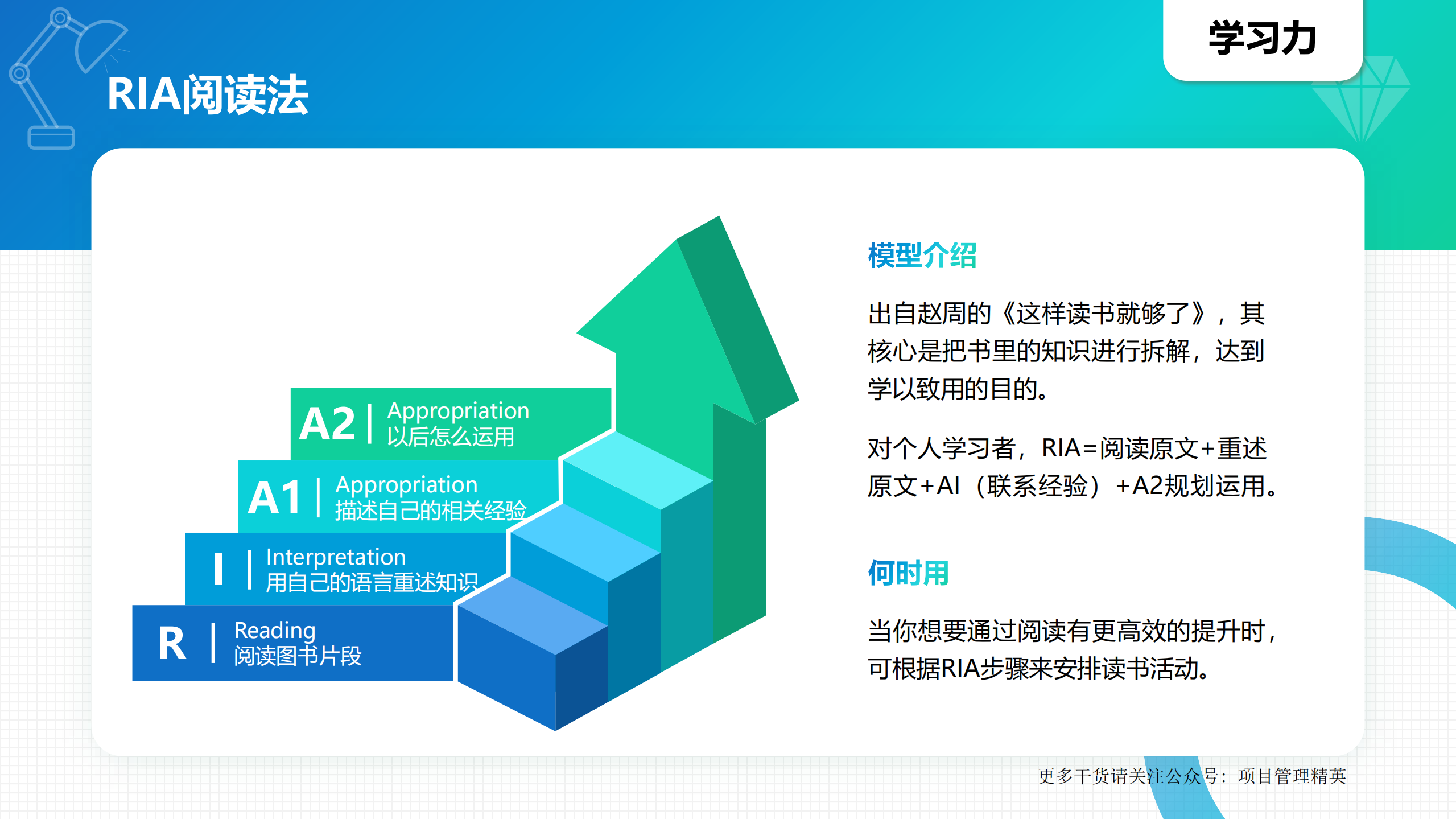 学习力

RIA阅读法

A2 | Appropriation
以后怎么运用

A1 | Appropriation
描述自己的相关经验

I | Interpretation
用自己的语言重述知识

R | Reading
阅读图书片段

模型介绍

出自赵周的《这样读书就够了》，其核心是把书里的知识进行拆解，达到学以致用的目的。

对个人学习者，RIA=阅读原文+重述原文+AI（联系经验）+A2规划运用。

何时用

当你想要通过阅读有更高效的提升时，可根据RIA步骤来安排读书活动。

更多干货请关注公众号：项目管理精英